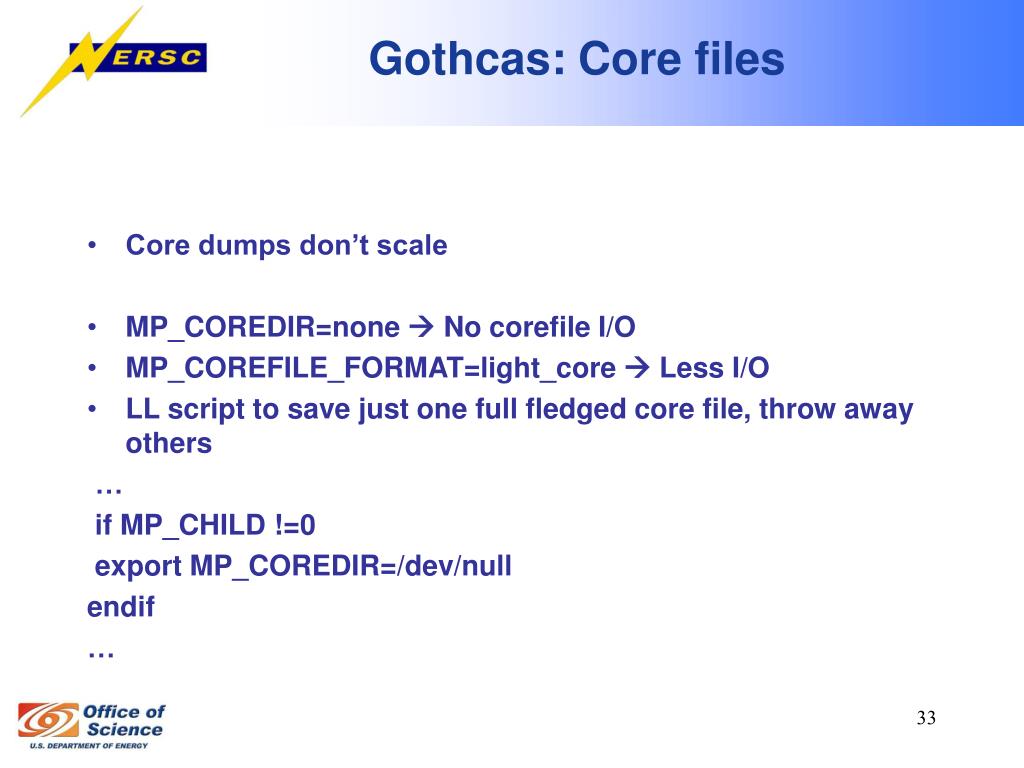 NERSC

Gothcas: Core files

• Core dumps don’t scale

• MP_COREDIR=none → No corefile I/O
• MP_COREFILE_FORMAT=light_core → Less I/O
• LL script to save just one full fledged core file, throw away others

…
if MP_CHILD !=0
export MP_COREDIR=/dev/null
endif
…

Office of Science
U.S. DEPARTMENT OF ENERGY

33